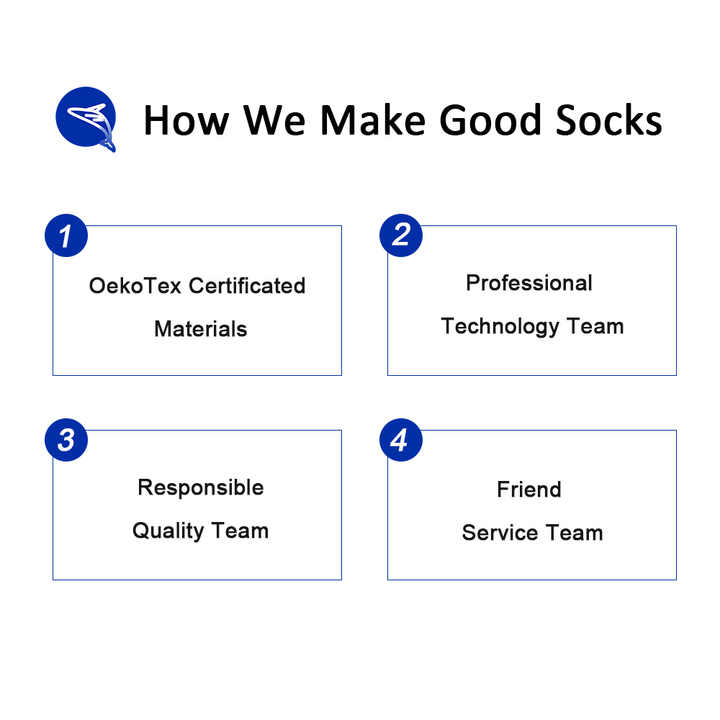 How We Make Good Socks

1
OekoTex Certificated Materials

2
Professional Technology Team

3
Responsible Quality Team

4
Friend Service Team